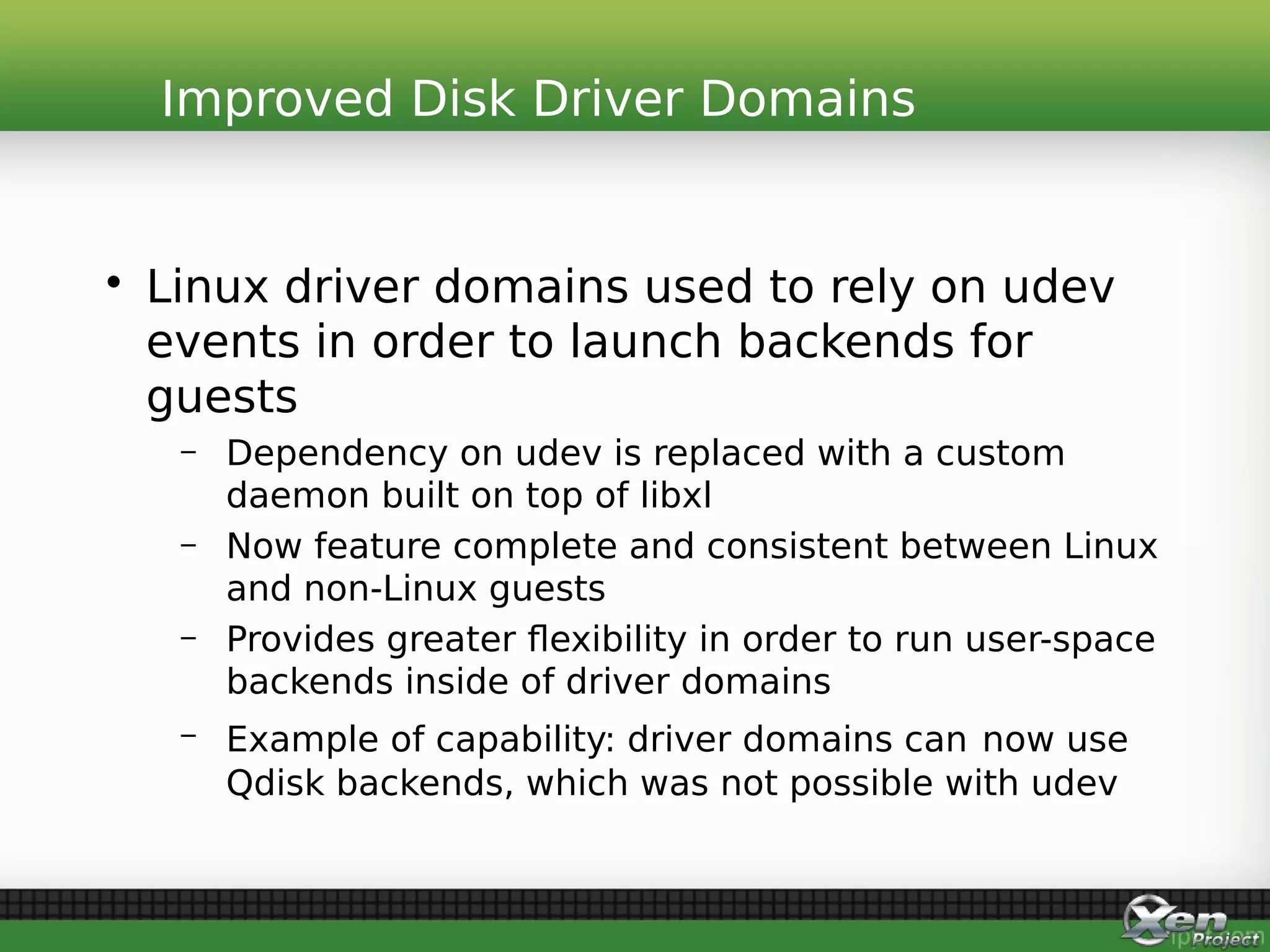 Improved Disk Driver Domains

• Linux driver domains used to rely on udev events in order to launch backends for guests

– Dependency on udev is replaced with a custom daemon built on top of libxl

– Now feature complete and consistent between Linux and non-Linux guests

– Provides greater flexibility in order to run user-space backends inside of driver domains

– Example of capability: driver domains can now use Qdisk backends, which was not possible with udev

Xen Project